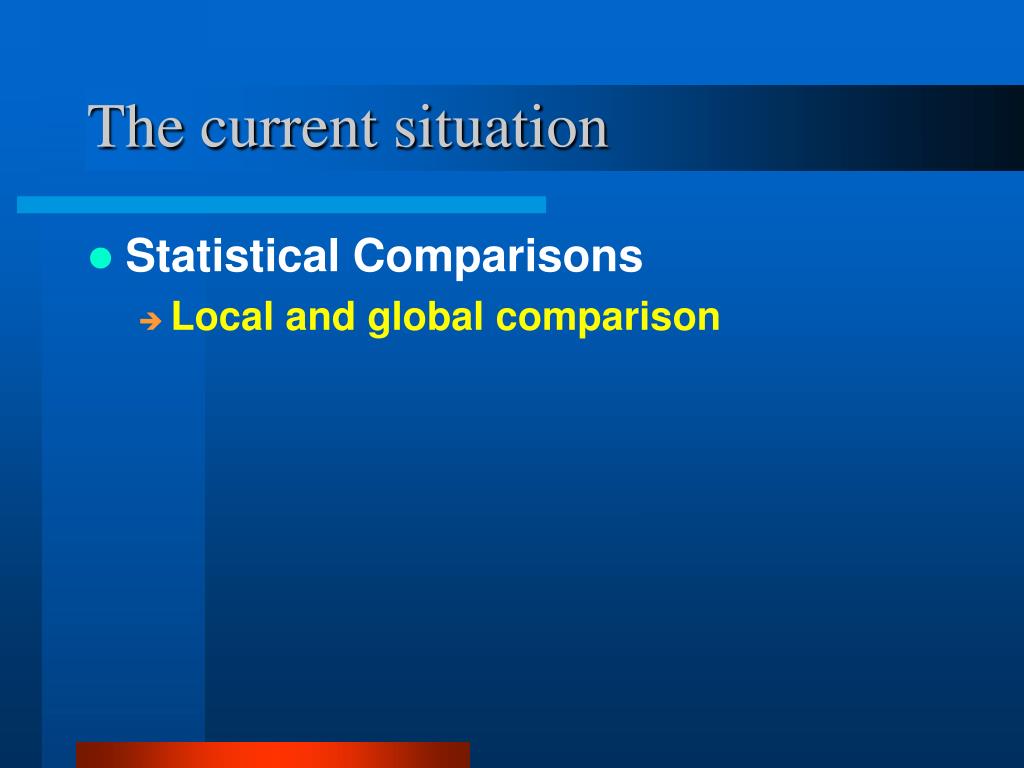 The current situation

Statistical Comparisons

Local and global comparison